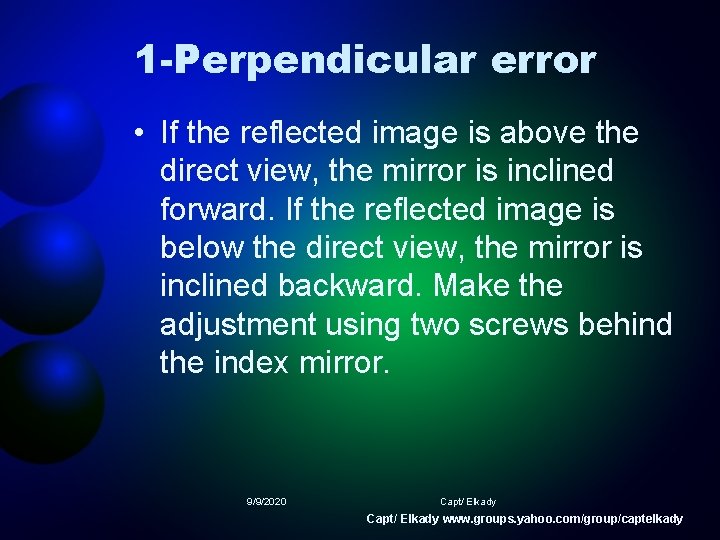 1-Perpendicular error

• If the reflected image is above the direct view, the mirror is inclined forward. If the reflected image is below the direct view, the mirror is inclined backward. Make the adjustment using two screws behind the index mirror.

9/9/2020

Capt/ Elkady

Capt/ Elkady www.groups.yahoo.com/group/captelkady